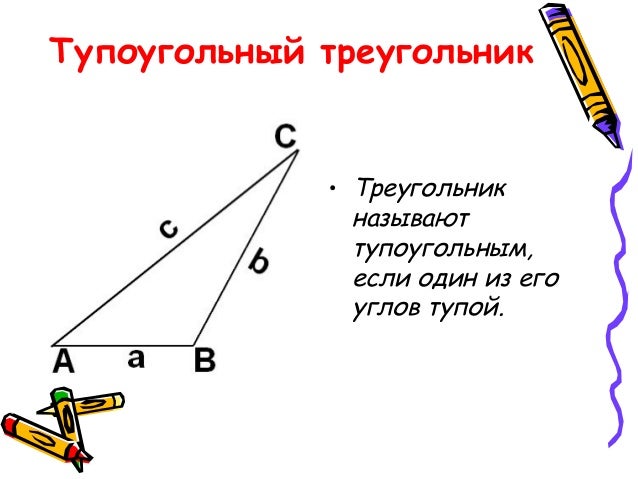 Тупоугольный треугольник

C

c

b

A a B

• Треугольник называют тупоугольным, если один из его углов тупой.